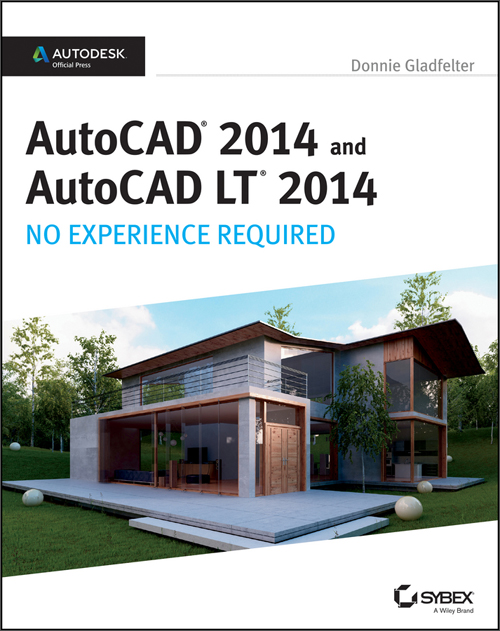 AUTODESK.
Official Press

Donnie Gladfelter

AutoCAD® 2014 and AutoCAD LT® 2014

NO EXPERIENCE REQUIRED

SYBEX
A Wiley Brand